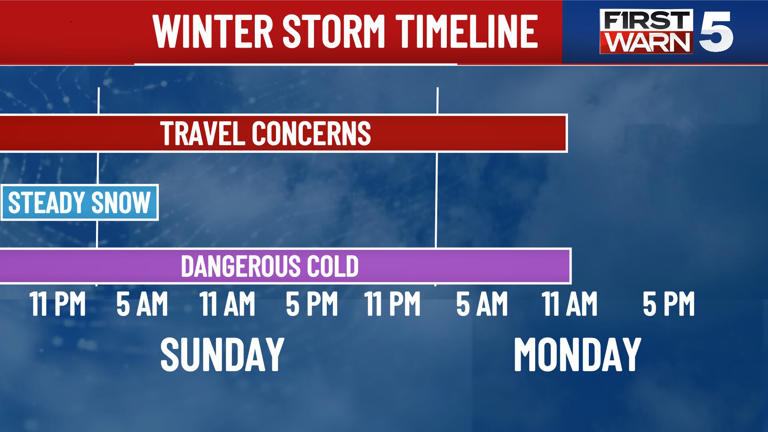 WINTER STORM TIMELINE

FIRST WARN 5

TRAVEL CONCERNS

STEADY SNOW

DANGEROUS COLD

11 PM 5 AM 11 AM 5 PM 11 PM 5 AM 11 AM 5 PM

SUNDAY

MONDAY